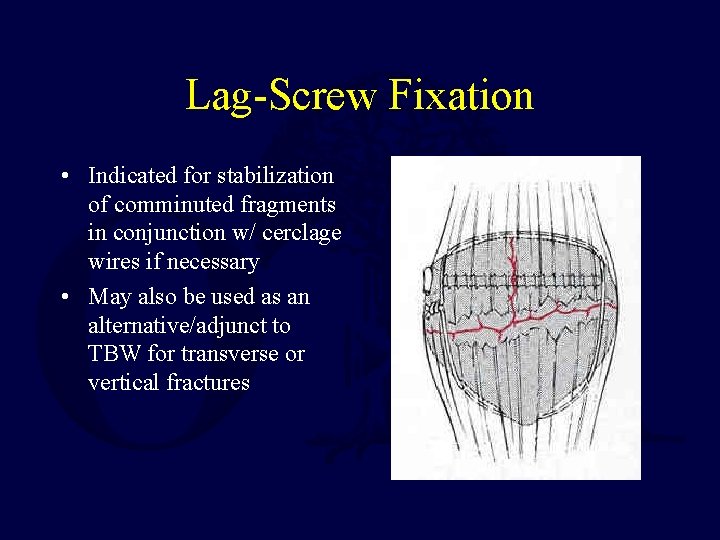 Lag-Screw Fixation

• Indicated for stabilization of comminuted fragments in conjunction w/ cerclage wires if necessary

• May also be used as an alternative/adjunct to TBW for transverse or vertical fractures